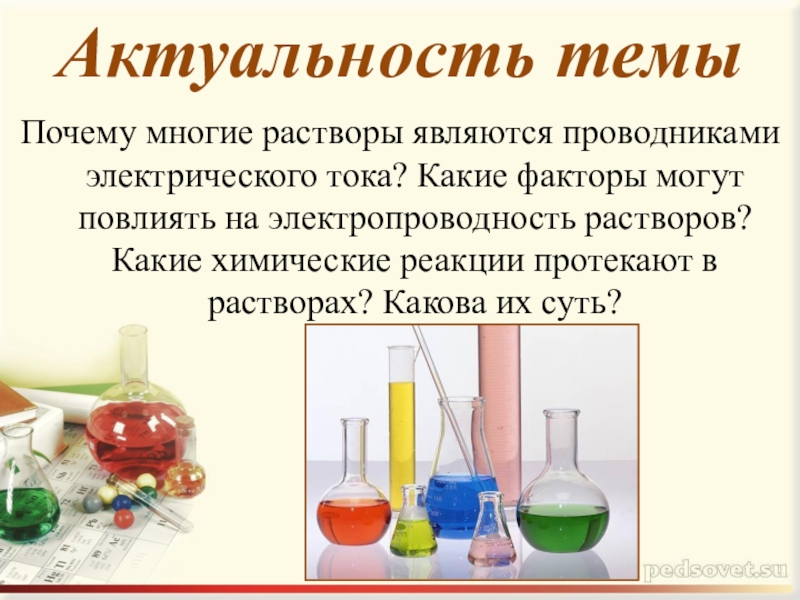 Актуальность темы

Почему многие растворы являются проводниками электрического тока? Какие факторы могут повлиять на электропроводность растворов? Какие химические реакции протекают в растворах? Какова их суть?

pedsovet.su